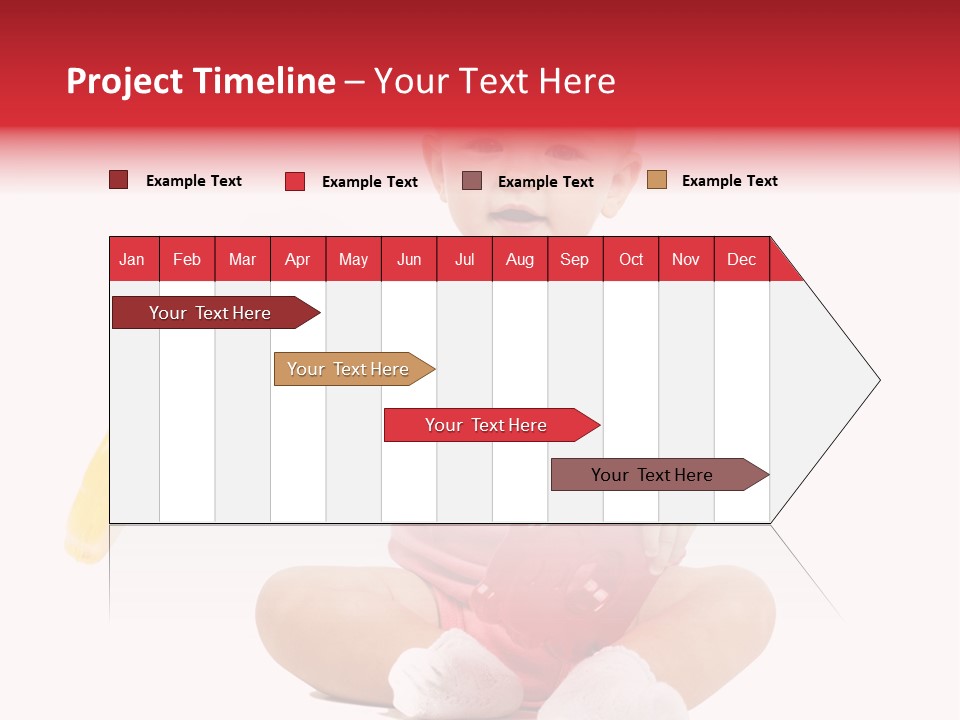 Project Timeline – Your Text Here

Example Text
Example Text
Example Text
Example Text

| Jan | Feb | Mar | Apr | May | Jun | Jul | Aug | Sep | Oct | Nov | Dec |
|---|---|---|---|---|---|---|---|---|---|---|---|

Your Text Here

Your Text Here

Your Text Here

Your Text Here